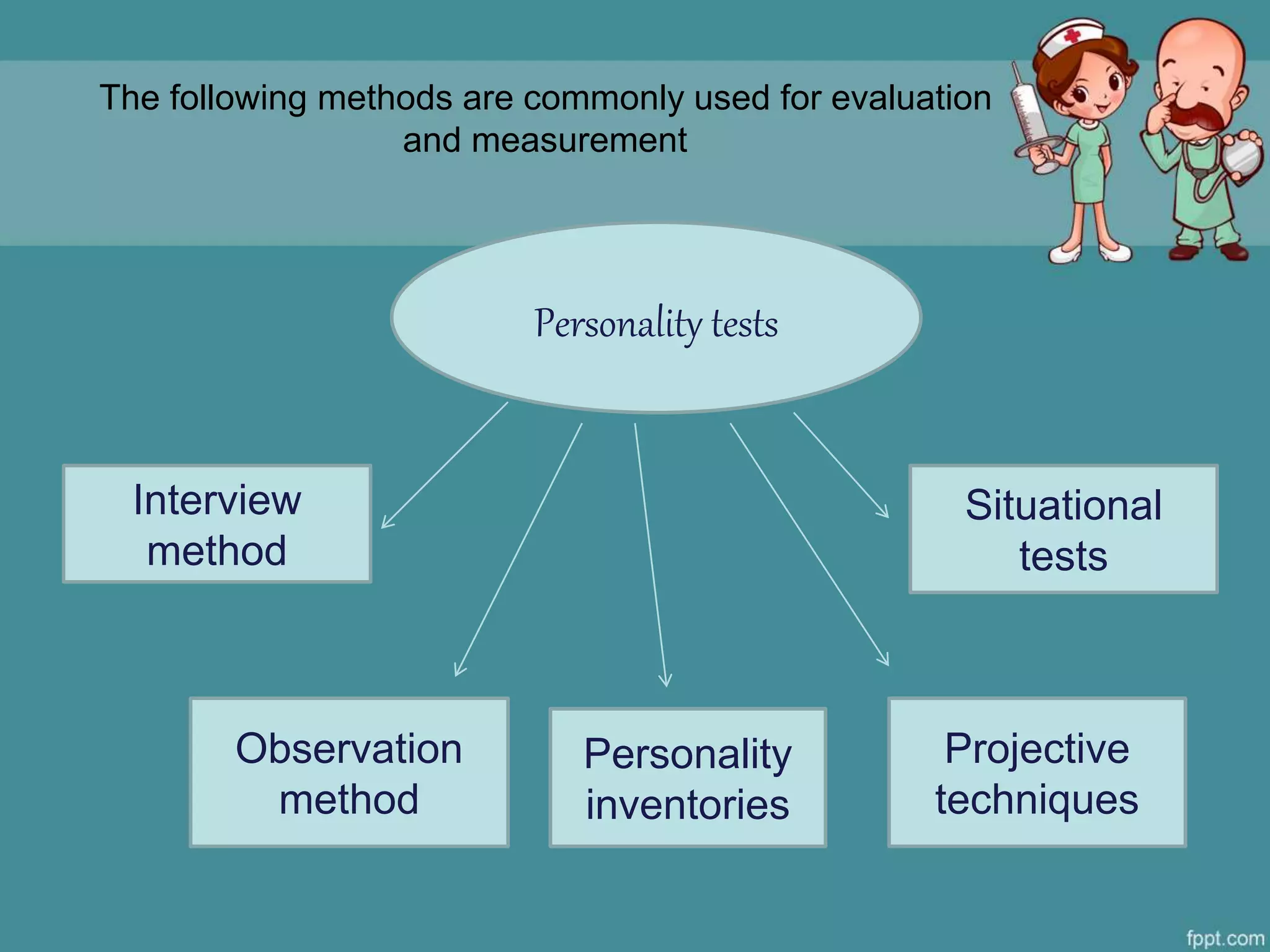 The following methods are commonly used for evaluation and measurement

Personality tests

Interview method

Situational tests

Observation method

Personality inventories

Projective techniques

fppt.com